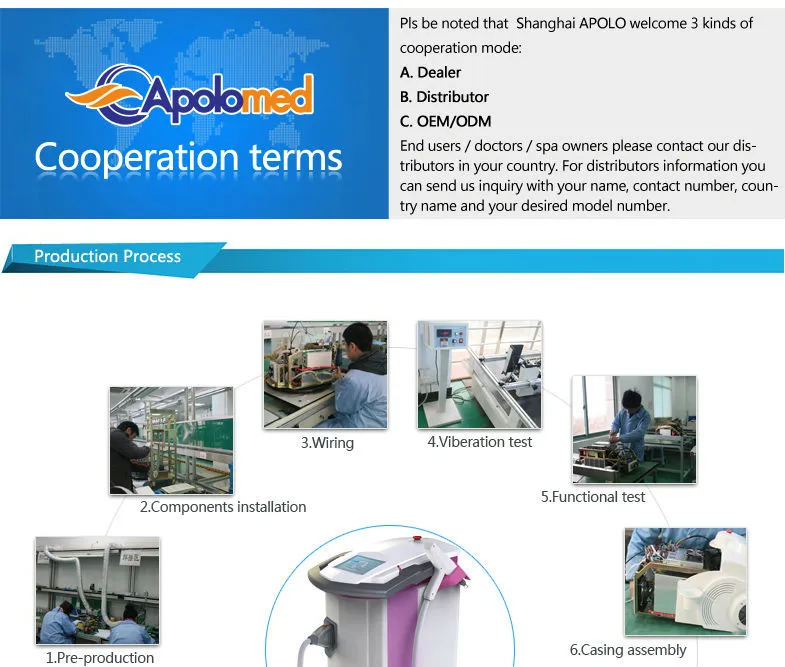 Apolomed

Cooperation terms

Pls be noted that Shanghai APOLO welcome 3 kinds of cooperation mode:

A. Dealer

B. Distributor

C. OEM/ODM

End users / doctors / spa owners please contact our distributors in your country. For distributors information you can send us inquiry with your name, contact number, country name and your desired model number.

Production Process

3.Wiring

4.Viberation test

2.Components installation

5.Functional test

1.Pre-production

6.Casing assembly